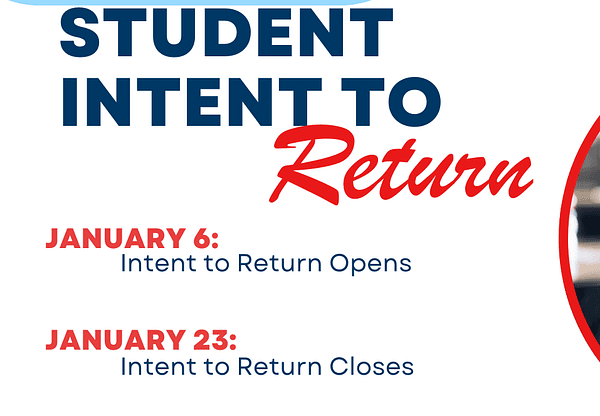 STUDENT INTENT TO Return

JANUARY 6:
Intent to Return Opens

JANUARY 23:
Intent to Return Closes